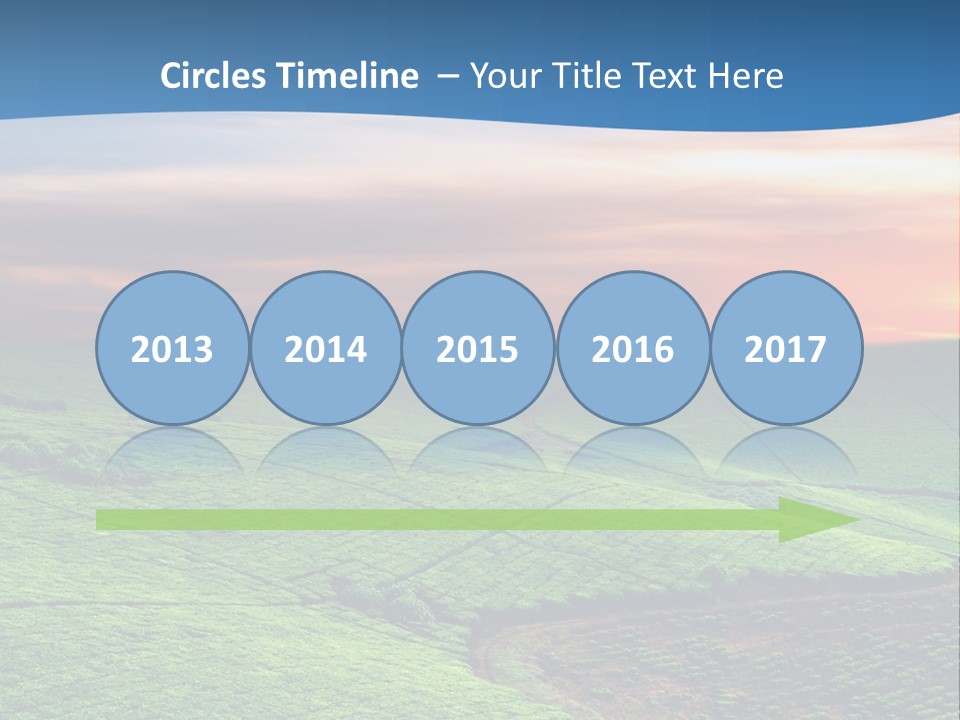 Circles Timeline – Your Title Text Here

2013
2014
2015
2016
2017